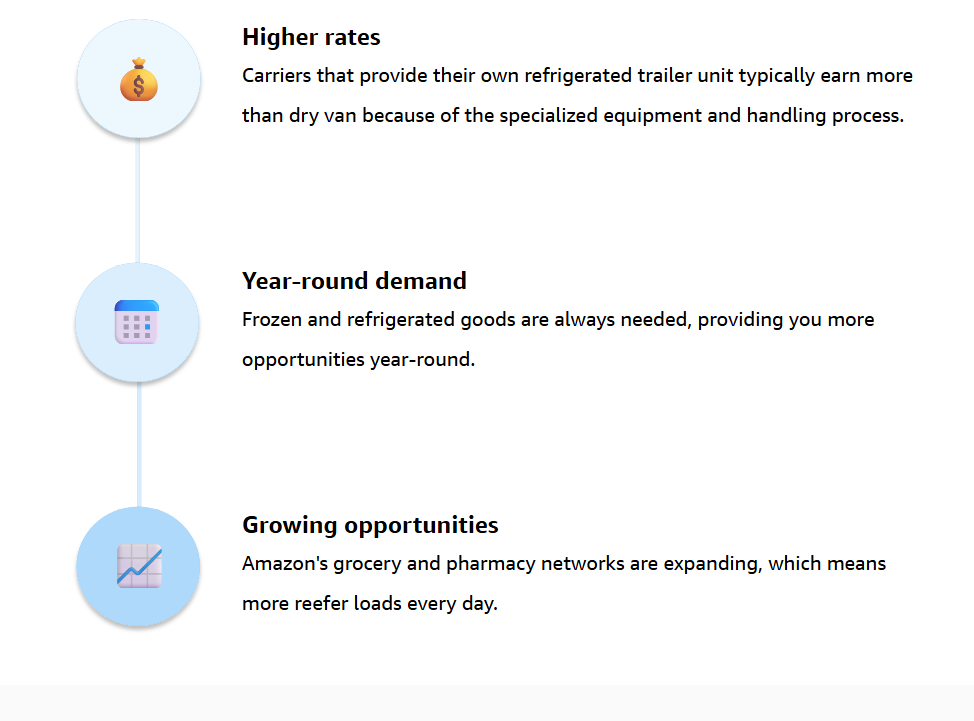 Higher rates
Carriers that provide their own refrigerated trailer unit typically earn more than dry van because of the specialized equipment and handling process.

Year-round demand
Frozen and refrigerated goods are always needed, providing you more opportunities year-round.

Growing opportunities
Amazon's grocery and pharmacy networks are expanding, which means more reefer loads every day.